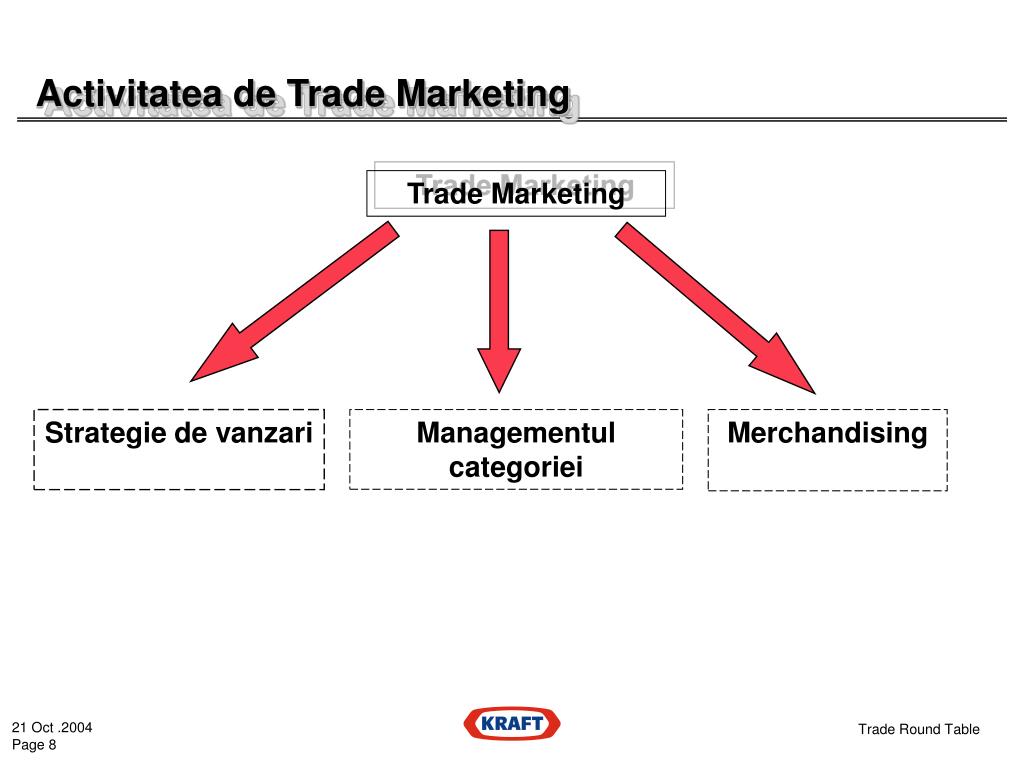 Activitatea de Trade Marketing

Trade Marketing

Strategie de vanzari

Managementul categoriei

Merchandising

21 Oct .2004
Page 8

KRAFT

Trade Round Table